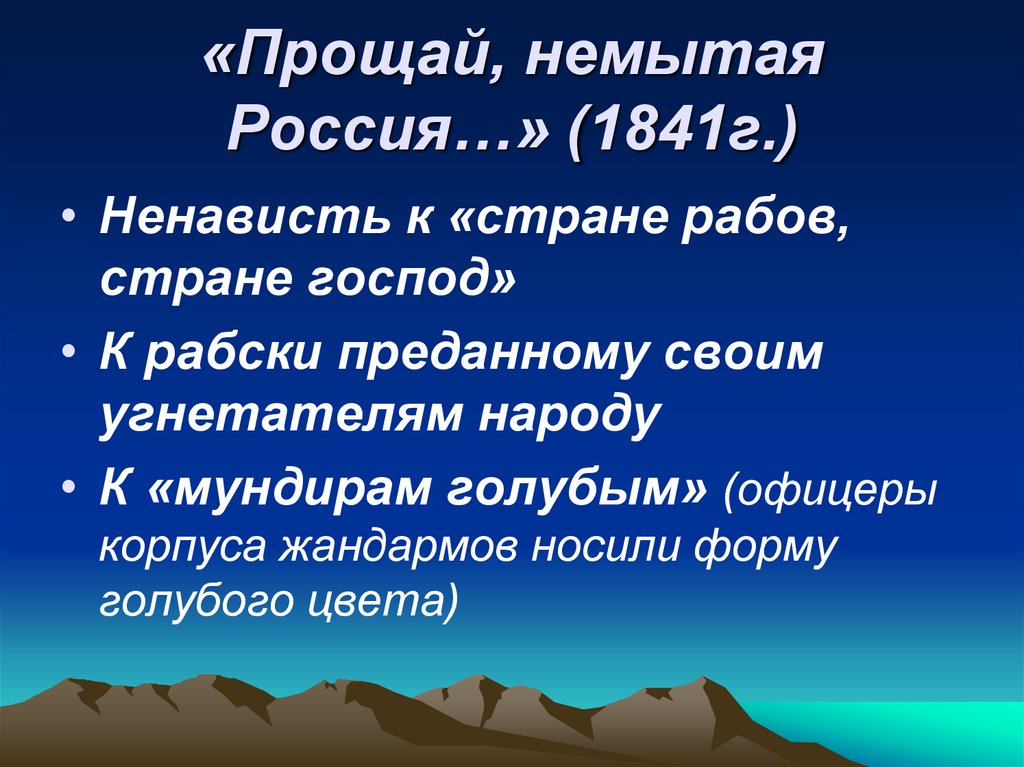 «Прощай, немытая Россия…» (1841г.)

• Ненависть к «стране рабов, стране господ»
• К рабски преданному своим угнетателям народу
• К «мундирам голубым» (офицеры корпуса жандармов носили форму голубого цвета)